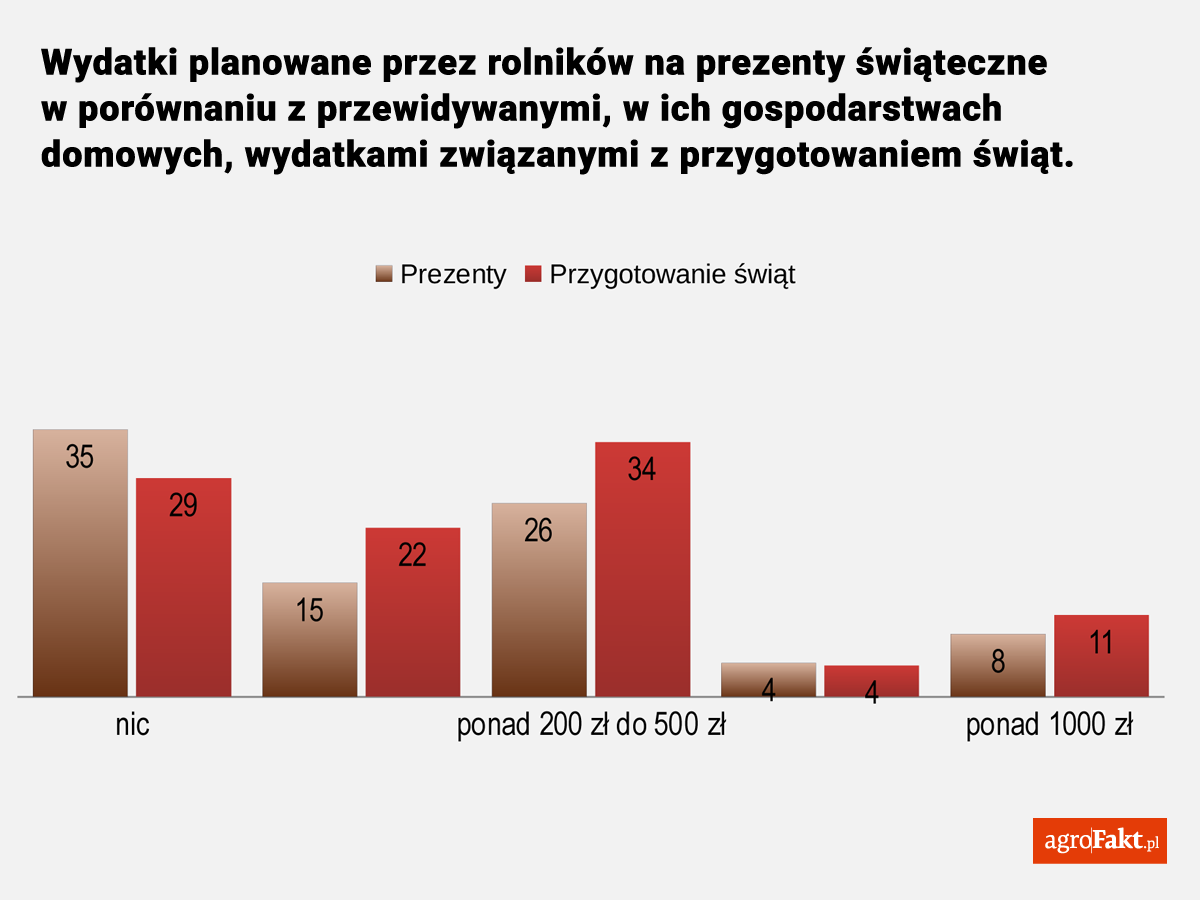 Wydatki planowane przez rolników na prezenty świąteczne w porównaniu z przewidywanymi, w ich gospodarstwach domowych, wydatkami związanymi z przygotowaniem świąt.

Prezenty
Przygotowanie świąt

35
29
15
22
26
34
4
4
8
11

nic
ponad 200 zł do 500 zł
ponad 1000 zł

agroFakt.pl